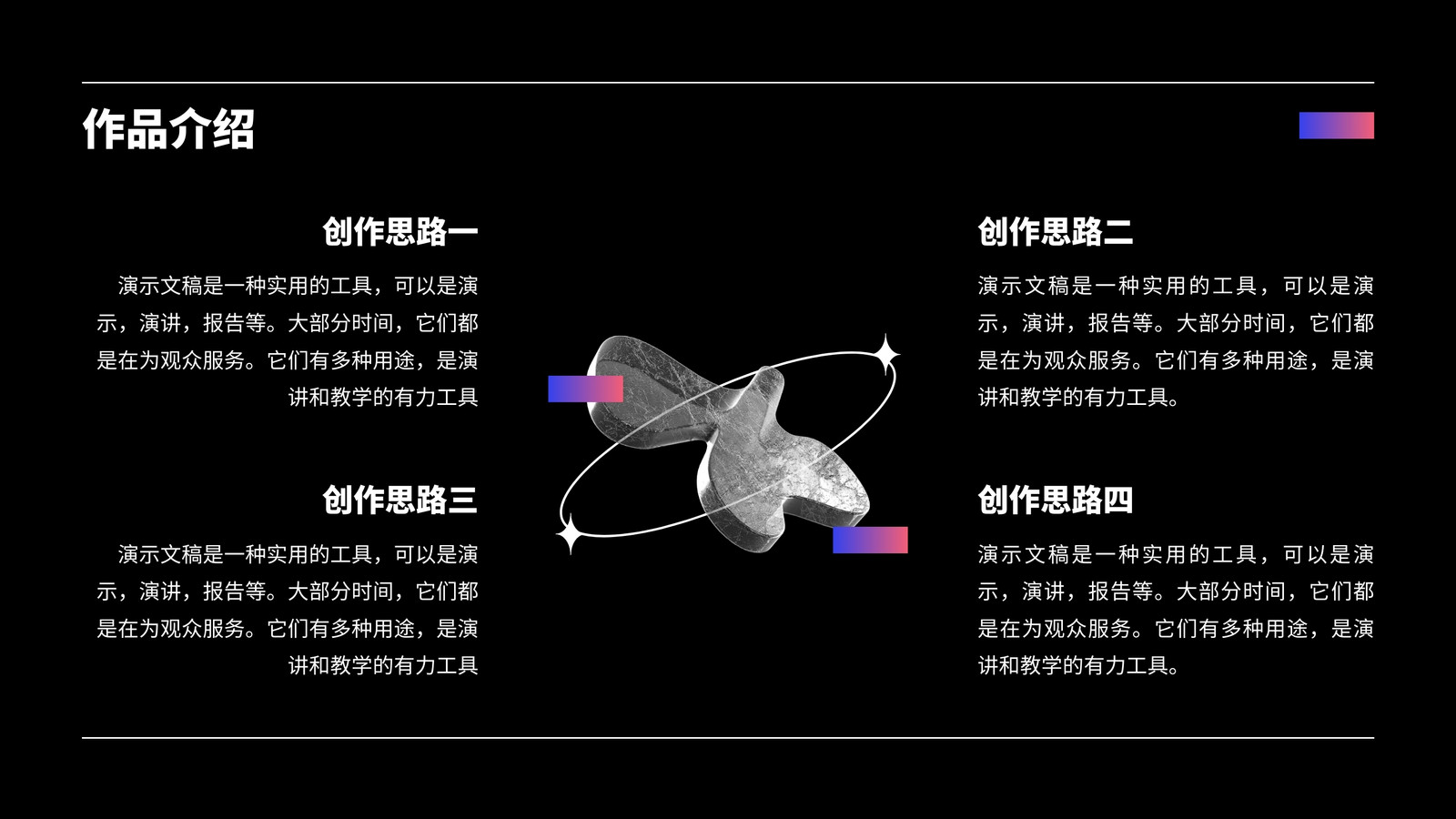 作品介绍

创作思路一

演示文稿是一种实用的工具，可以是演示，演讲，报告等。大部分时间，它们都是在为观众服务。它们有多种用途，是演讲和教学的有力工具

创作思路三

演示文稿是一种实用的工具，可以是演示，演讲，报告等。大部分时间，它们都是在为观众服务。它们有多种用途，是演讲和教学的有力工具

创作思路二

演示文稿是一种实用的工具，可以是演示，演讲，报告等。大部分时间，它们都是在为观众服务。它们有多种用途，是演讲和教学的有力工具。

创作思路四

演示文稿是一种实用的工具，可以是演示，演讲，报告等。大部分时间，它们都是在为观众服务。它们有多种用途，是演讲和教学的有力工具。